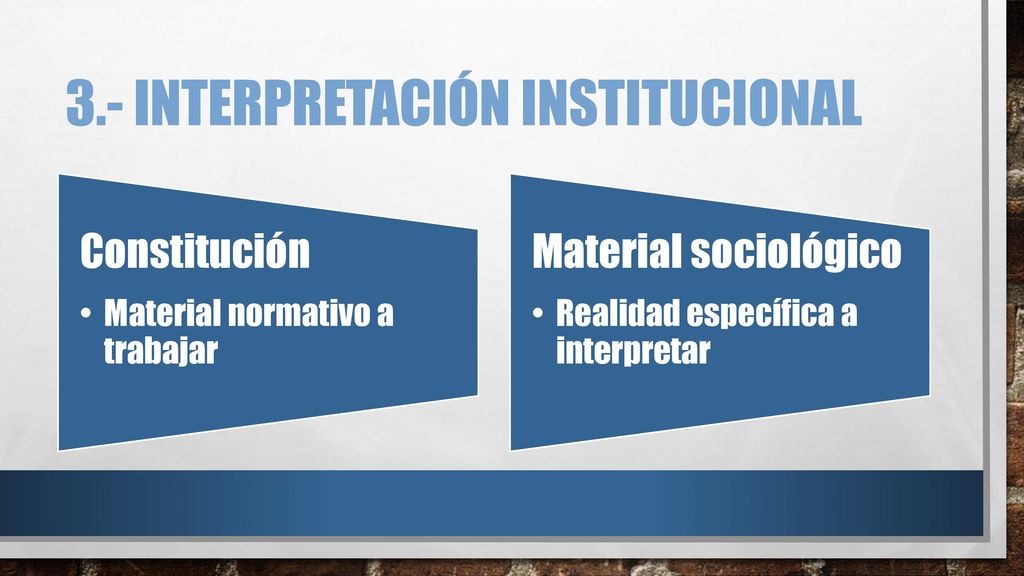 3.- INTERPRETACIÓN INSTITUCIONAL

Constitución
• Material normativo a trabajar

Material sociológico
• Realidad específica a interpretar